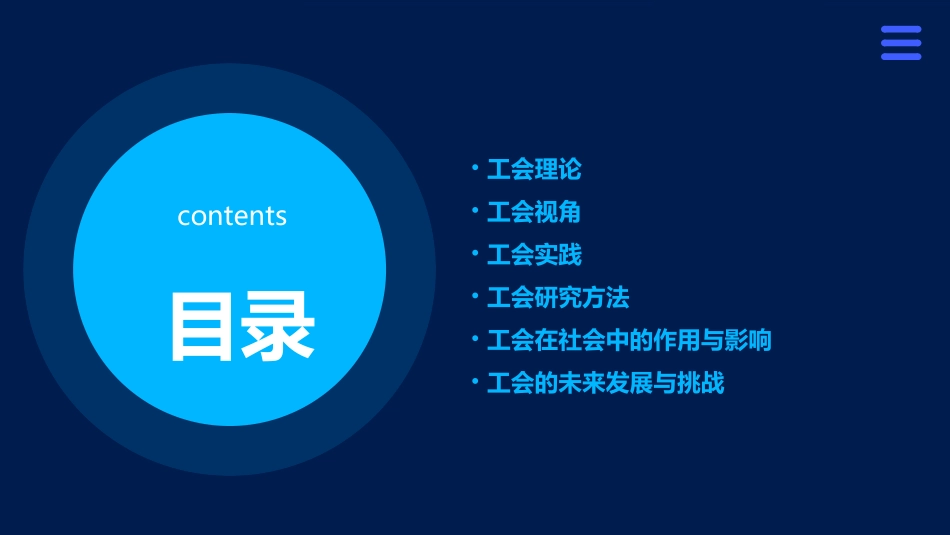 contents

目录

• 工会理论
• 工会视角
• 工会实践
• 工会研究方法
• 工会在社会中的作用与影响
• 工会的未来发展与挑战